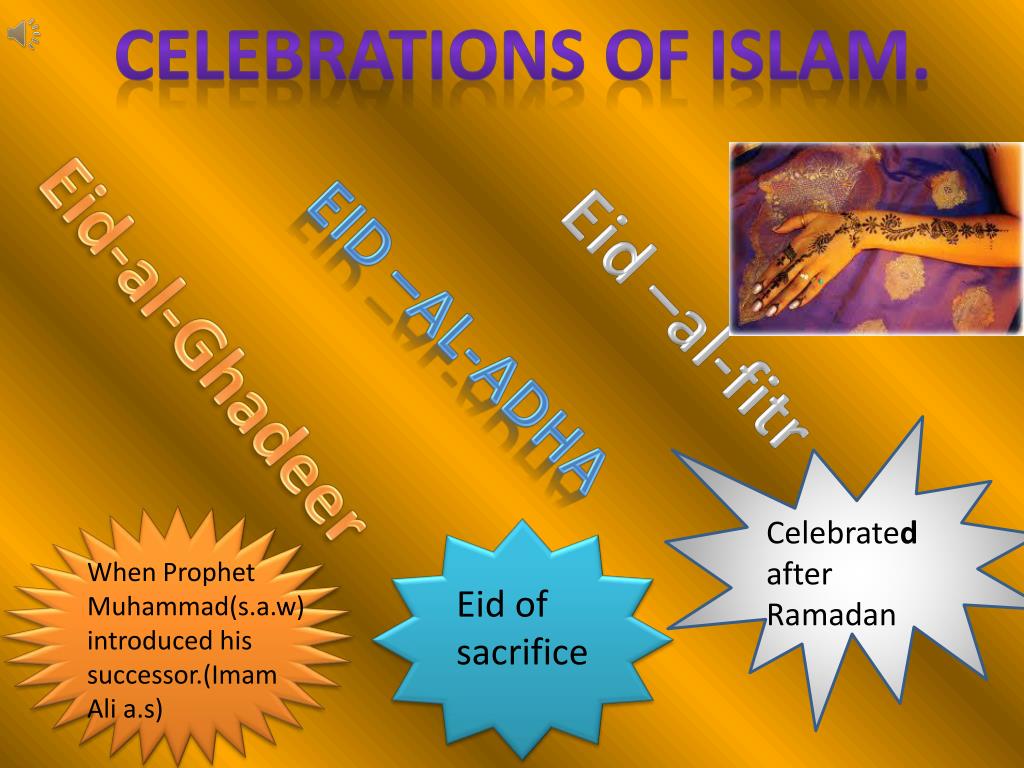 CELEBRATIONS OF ISLAM.

Eid-al-Ghadeer

EID –AL-ADHA

Eid –al-fitr

When Prophet Muhammad(s.a.w) introduced his successor.(Imam Ali a.s)

Eid of sacrifice

Celebrated after Ramadan